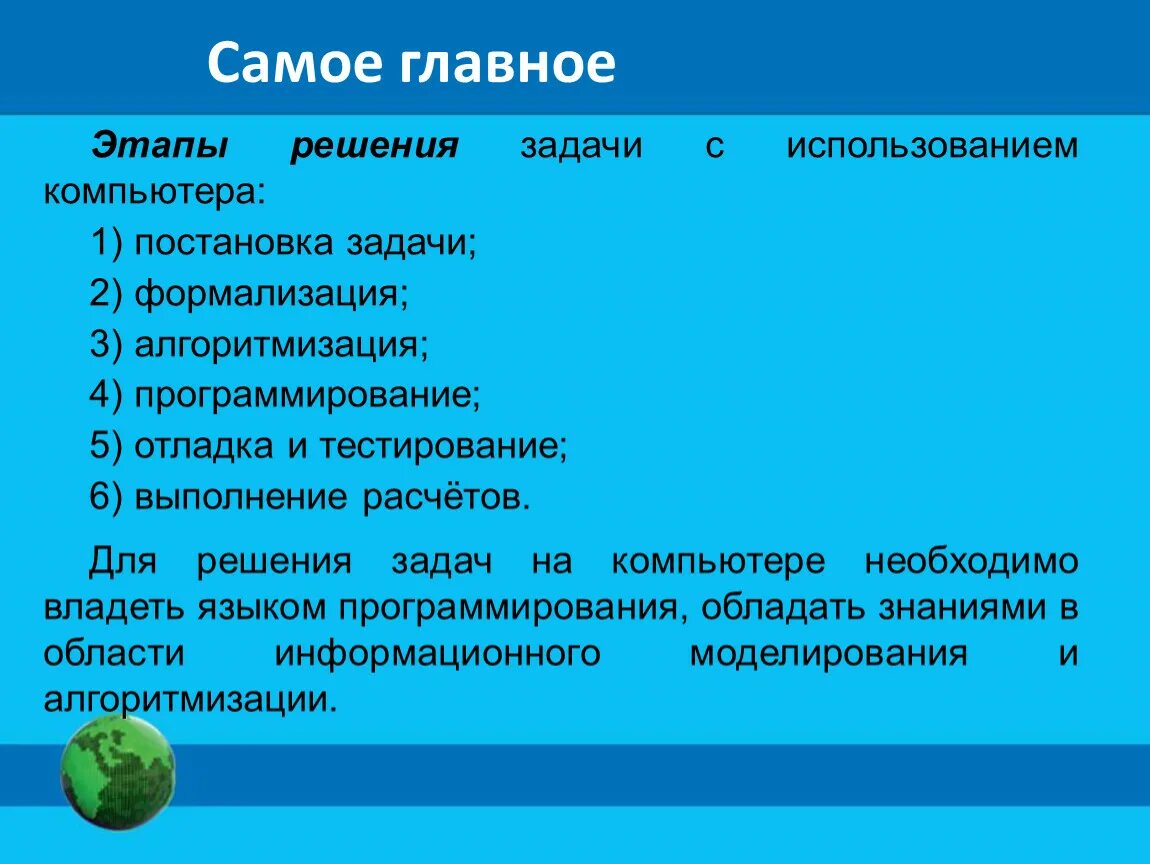 Самое главное

Этапы решения задачи с использованием компьютера:

1) постановка задачи;

2) формализация;

3) алгоритмизация;

4) программирование;

5) отладка и тестирование;

6) выполнение расчётов.

Для решения задач на компьютере необходимо владеть языком программирования, обладать знаниями в области информационного моделирования и алгоритмизации.